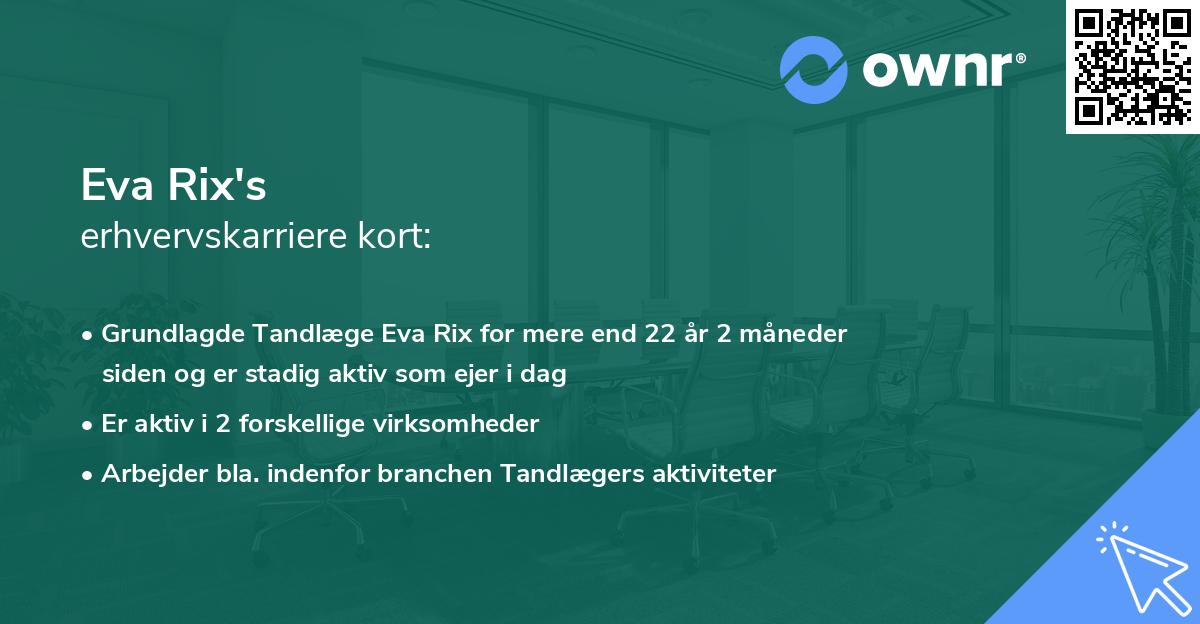 ownr®

Eva Rix's
erhvervskarriere kort:

• Grundlagde Tandlæge Eva Rix for mere end 22 år 2 måneder siden og er stadig aktiv som ejer i dag
• Er aktiv i 2 forskellige virksomheder
• Arbejder bla. indenfor branchen Tandlægers aktiviteter